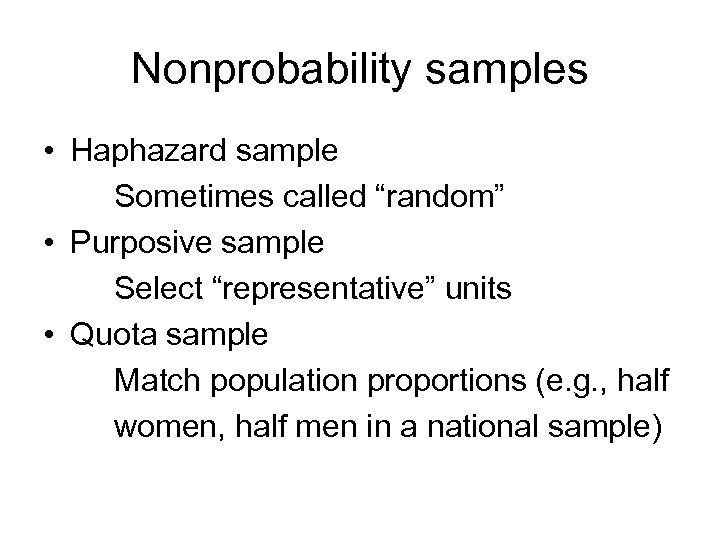 Nonprobability samples

• Haphazard sample
Sometimes called “random”
• Purposive sample
Select “representative” units
• Quota sample
Match population proportions (e.g., half women, half men in a national sample)